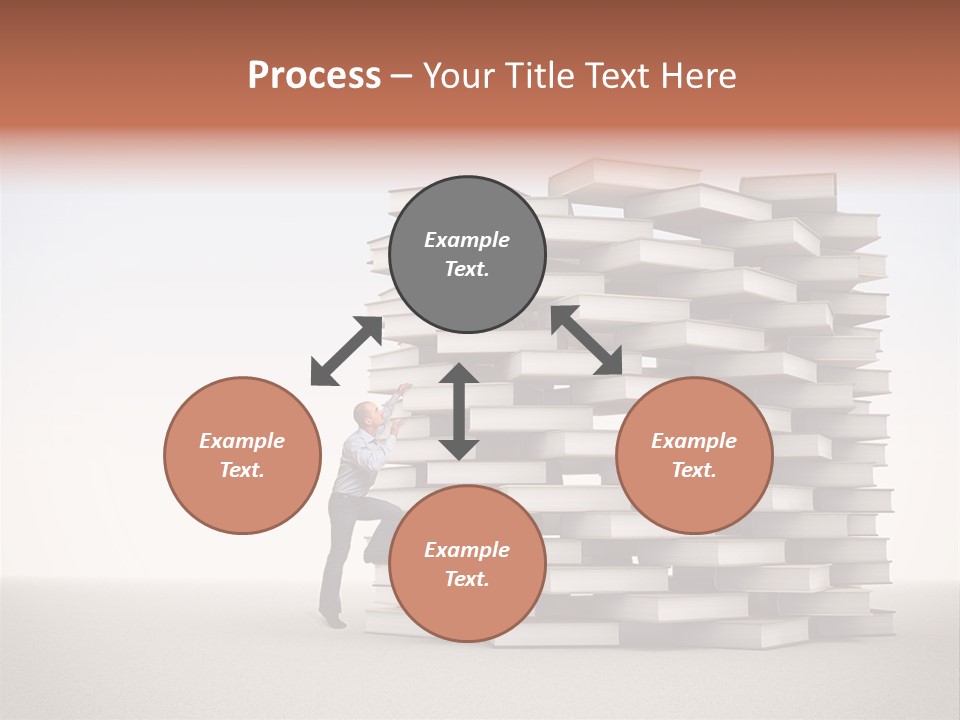 Process – Your Title Text Here

Example Text.

Example Text.

Example Text.

Example Text.